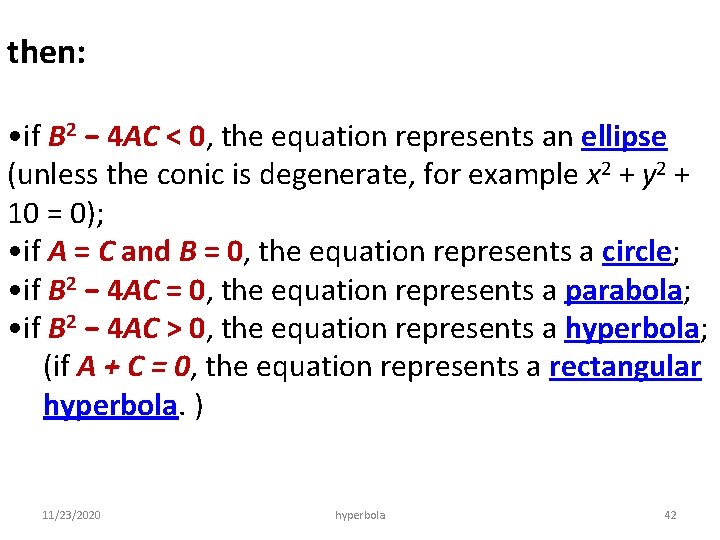 then:

•if $B^2 - 4AC < 0$, the equation represents an ellipse (unless the conic is degenerate, for example $x^2 + y^2 + 10 = 0$);
•if $A = C$ and $B = 0$, the equation represents a circle;
•if $B^2 - 4AC = 0$, the equation represents a parabola;
•if $B^2 - 4AC > 0$, the equation represents a hyperbola; (if $A + C = 0$, the equation represents a rectangular hyperbola. )

11/23/2020

hyperbola

42